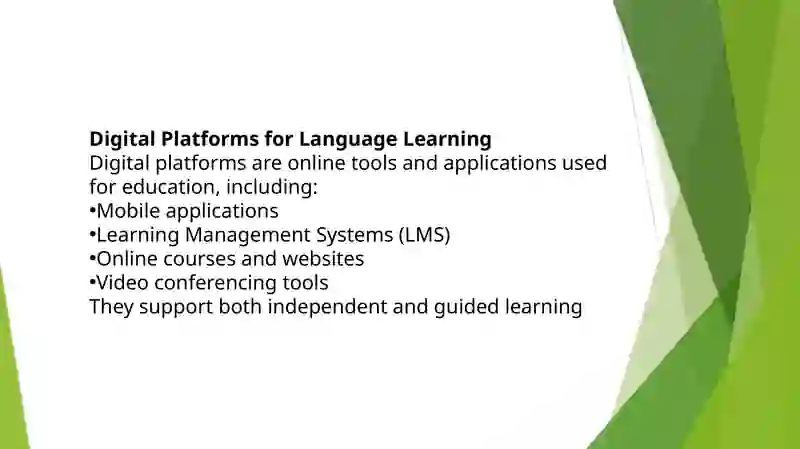 Digital Platforms for Language Learning
Digital platforms are online tools and applications used for education, including:
•Mobile applications
•Learning Management Systems (LMS)
•Online courses and websites
•Video conferencing tools
They support both independent and guided learning